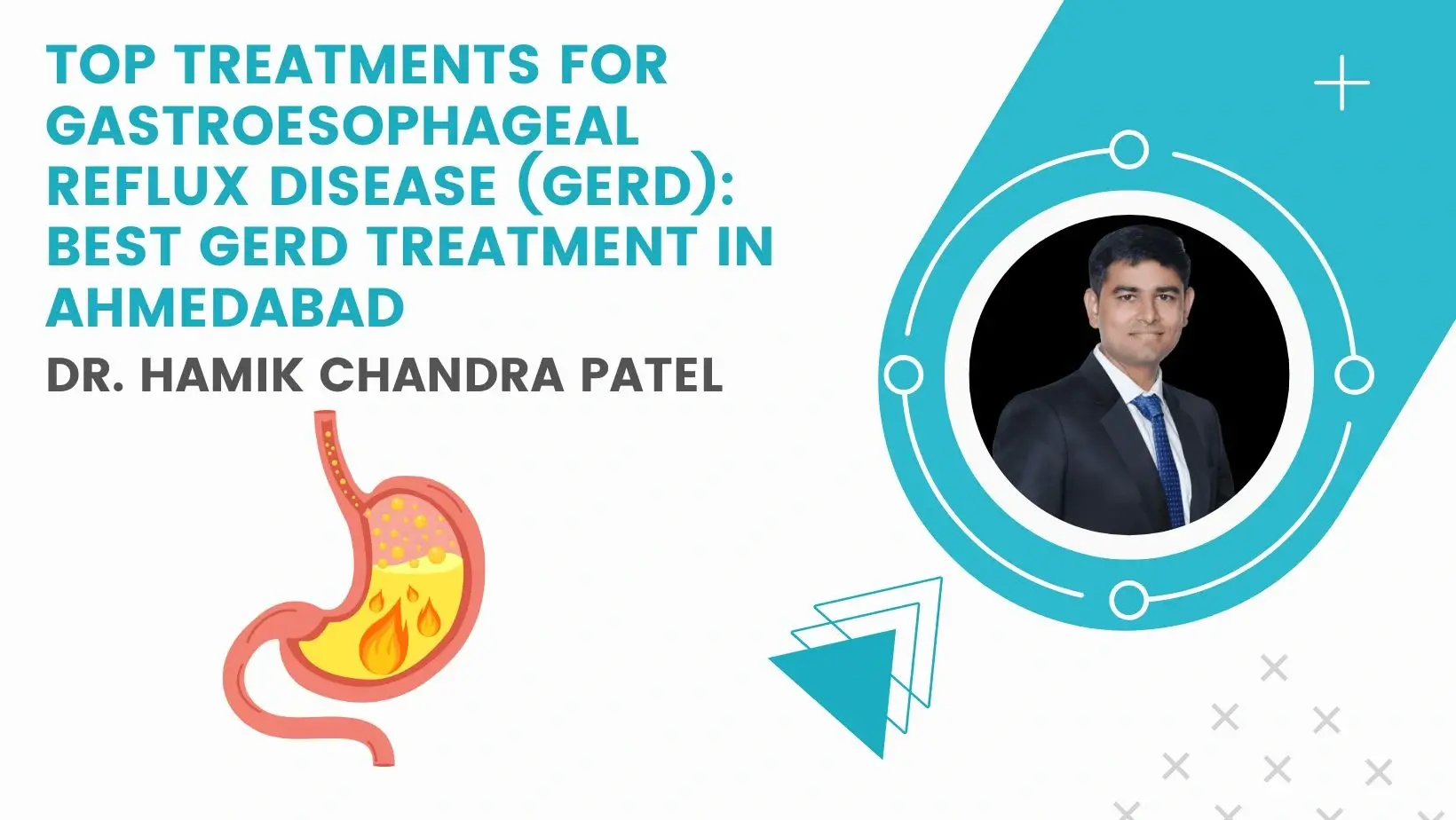 TOP TREATMENTS FOR GASTROESOPHAGEAL REFLUX DISEASE (GERD): BEST GERD TREATMENT IN AHMEDABAD

DR. HAMIK CHANDRA PATEL